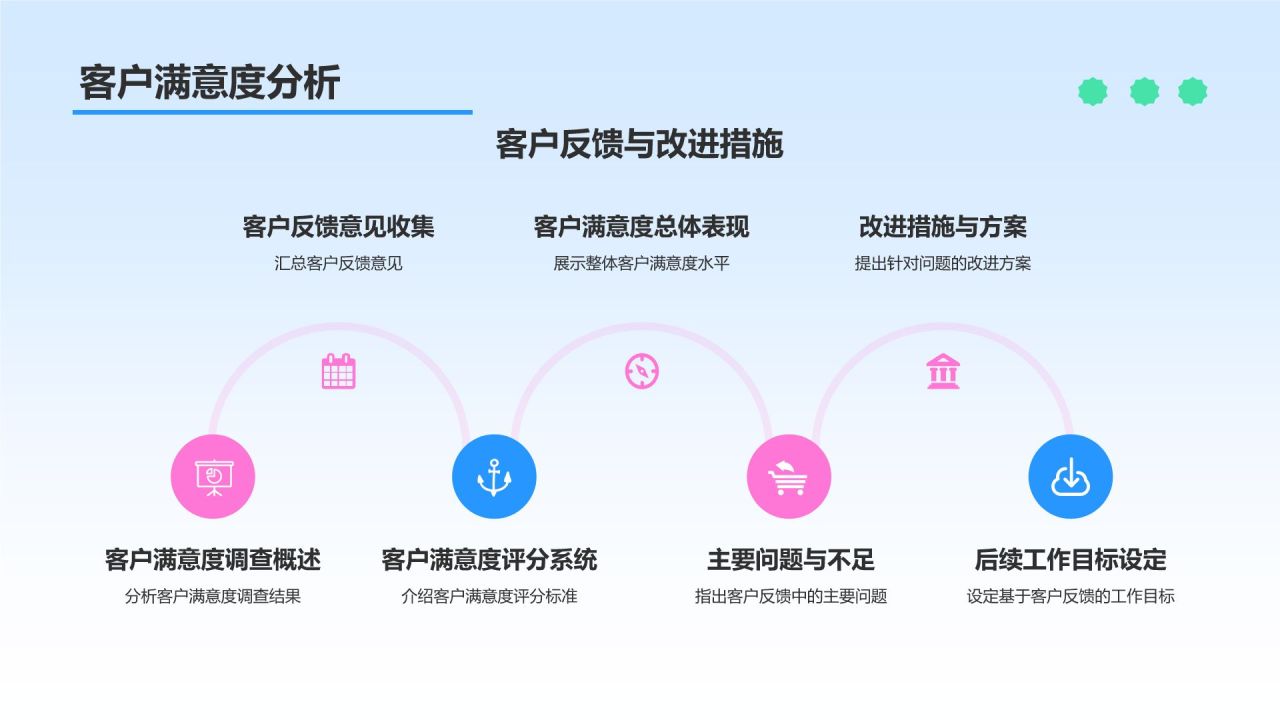 客户满意度分析

客户反馈与改进措施

客户反馈意见收集
汇总客户反馈意见

客户满意度总体表现
展示整体客户满意度水平

改进措施与方案
提出针对问题的改进方案

客户满意度调查概述
分析客户满意度调查结果

客户满意度评分系统
介绍客户满意度评分标准

主要问题与不足
指出客户反馈中的主要问题

后续工作目标设定
设定基于客户反馈的工作目标